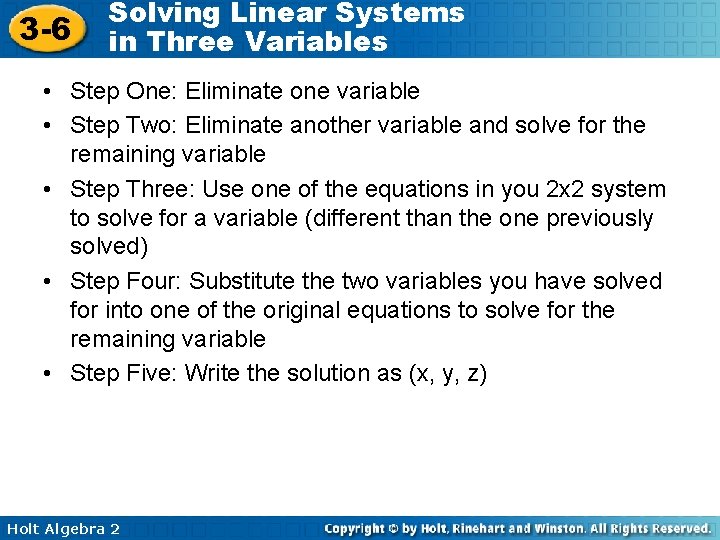 3-6 Solving Linear Systems in Three Variables

• Step One: Eliminate one variable
• Step Two: Eliminate another variable and solve for the remaining variable
• Step Three: Use one of the equations in you 2x2 system to solve for a variable (different than the one previously solved)
• Step Four: Substitute the two variables you have solved for into one of the original equations to solve for the remaining variable
• Step Five: Write the solution as (x, y, z)

Holt Algebra 2

Copyright © by Holt, Rinehart and Winston. All Rights Reserved.